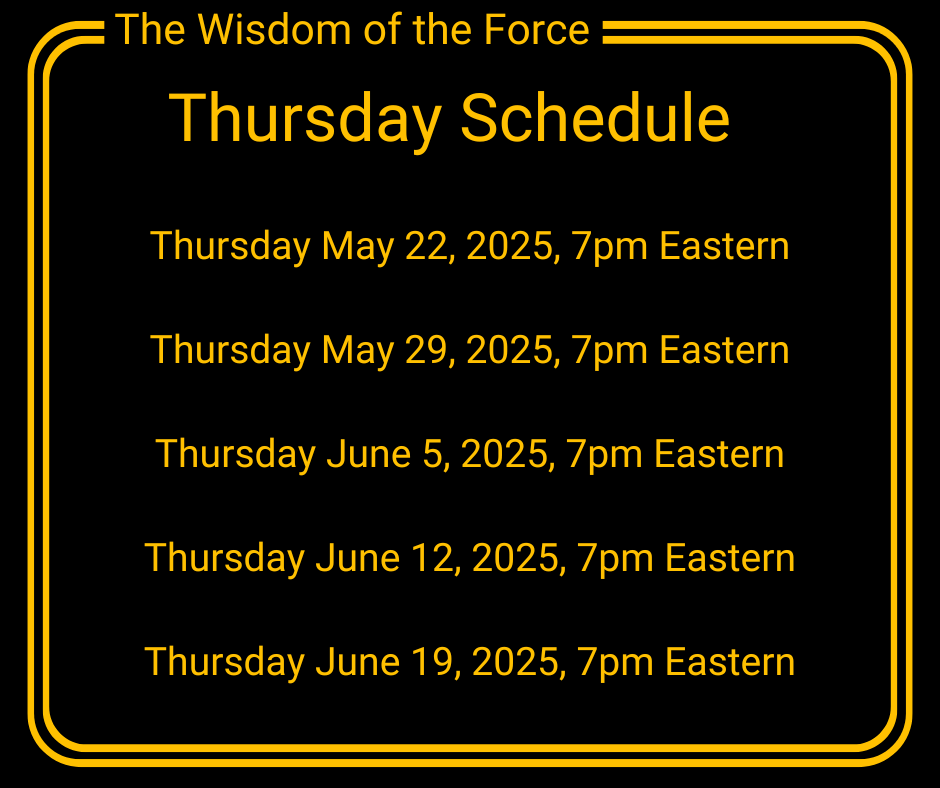 The Wisdom of the Force

Thursday Schedule

Thursday May 22, 2025, 7pm Eastern

Thursday May 29, 2025, 7pm Eastern

Thursday June 5, 2025, 7pm Eastern

Thursday June 12, 2025, 7pm Eastern

Thursday June 19, 2025, 7pm Eastern